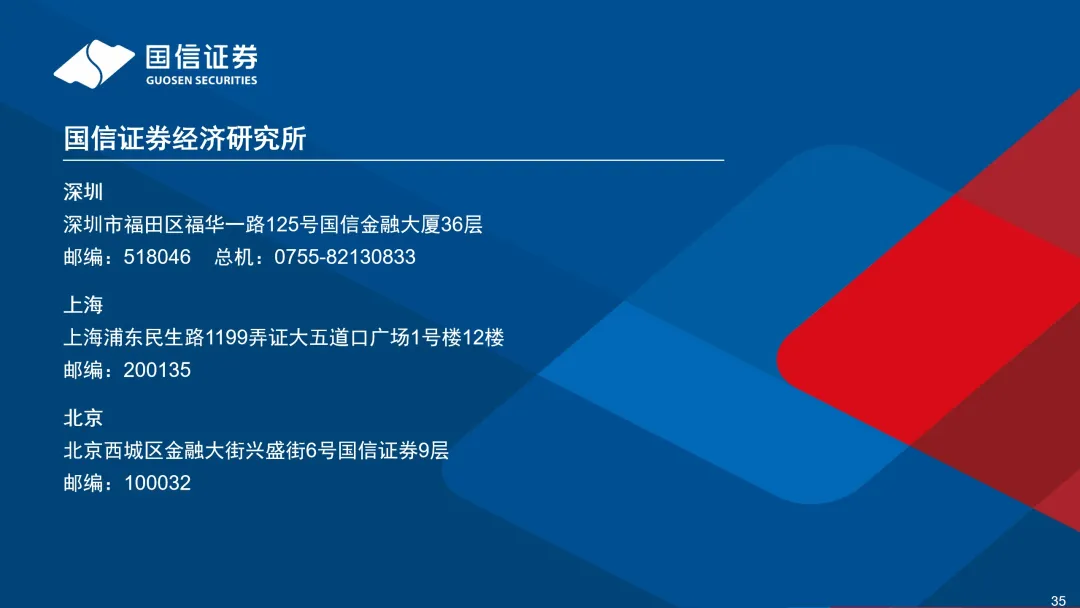 国信证券
GUOSEN SECURITIES

国信证券经济研究所

深圳
深圳市福田区福华一路125号国信金融大厦36层
邮编：518046　总机：0755-82130833

上海
上海浦东民生路1199弄证大五道口广场1号楼12楼
邮编：200135

北京
北京西城区金融大街兴盛街6号国信证券9层
邮编：100032

35